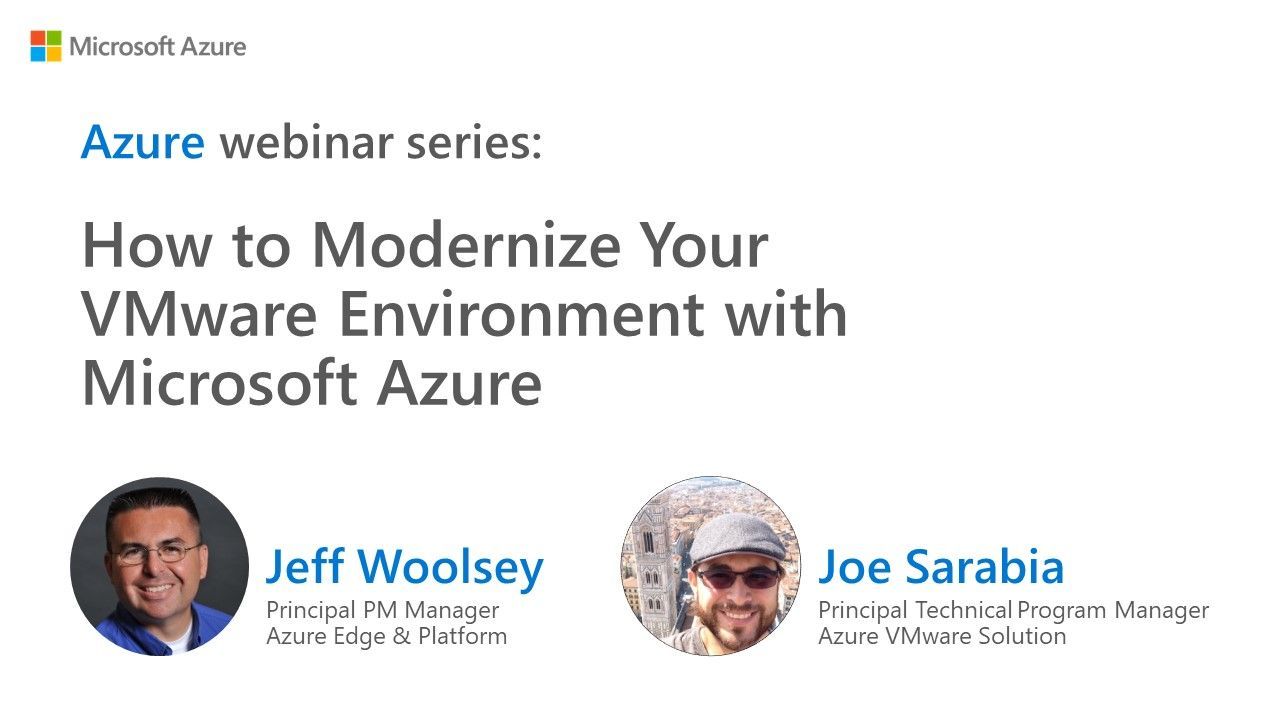 Microsoft Azure

Azure webinar series:

How to Modernize Your VMware Environment with Microsoft Azure

Jeff Woolsey
Principal PM Manager
Azure Edge & Platform

Joe Sarabia
Principal Technical Program Manager
Azure VMware Solution